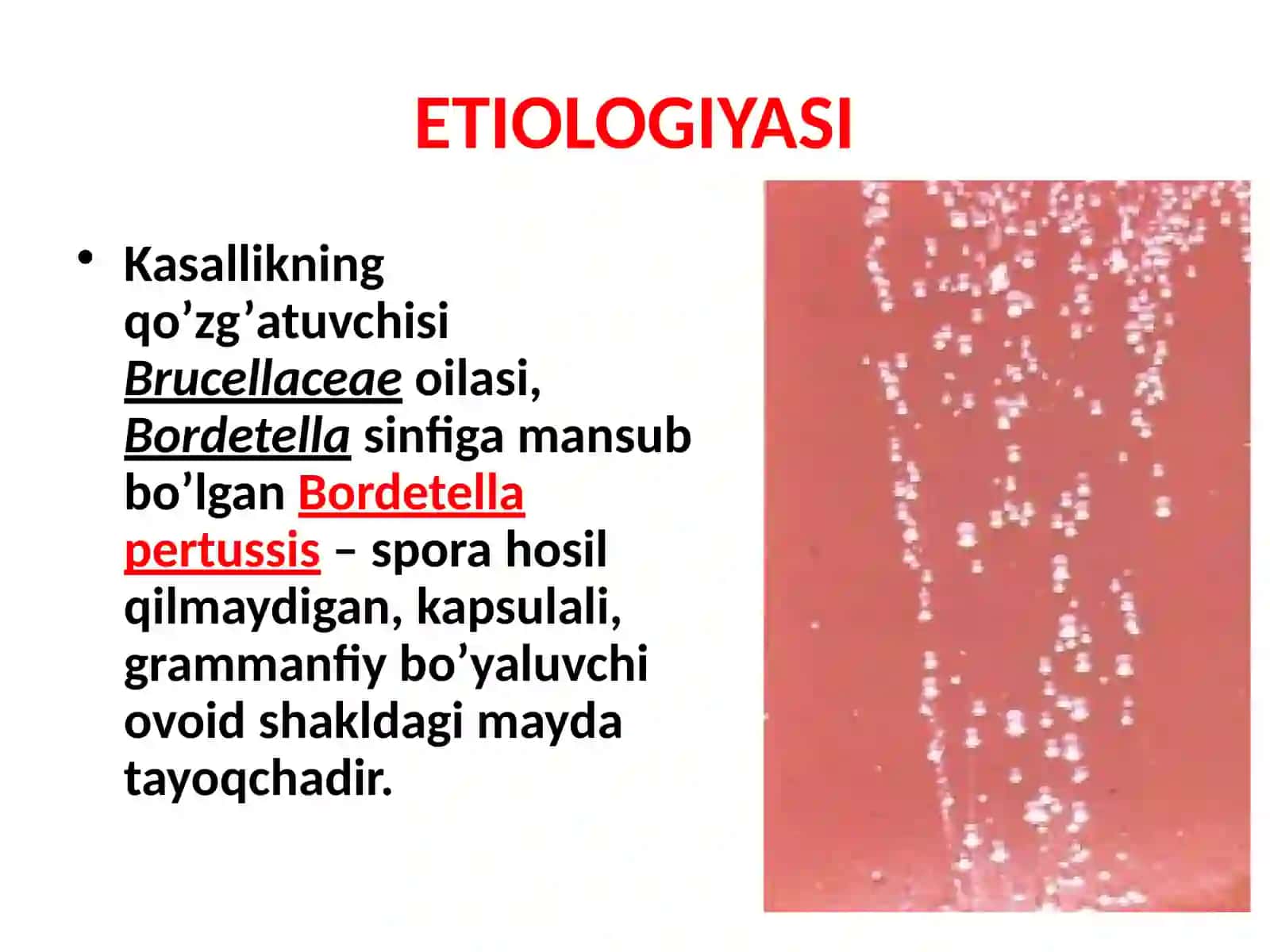 ETIOLOGIYASI

• Kasallikning qo’zg’atuvchisi Brucellaceae oilasi, Bordetella sinfiga mansub bo’lgan Bordetella pertussis – spora hosil qilmaydigan, kapsulali, grammanfiy bo’yaluvchi ovoid shakldagi mayda tayoqchadir.